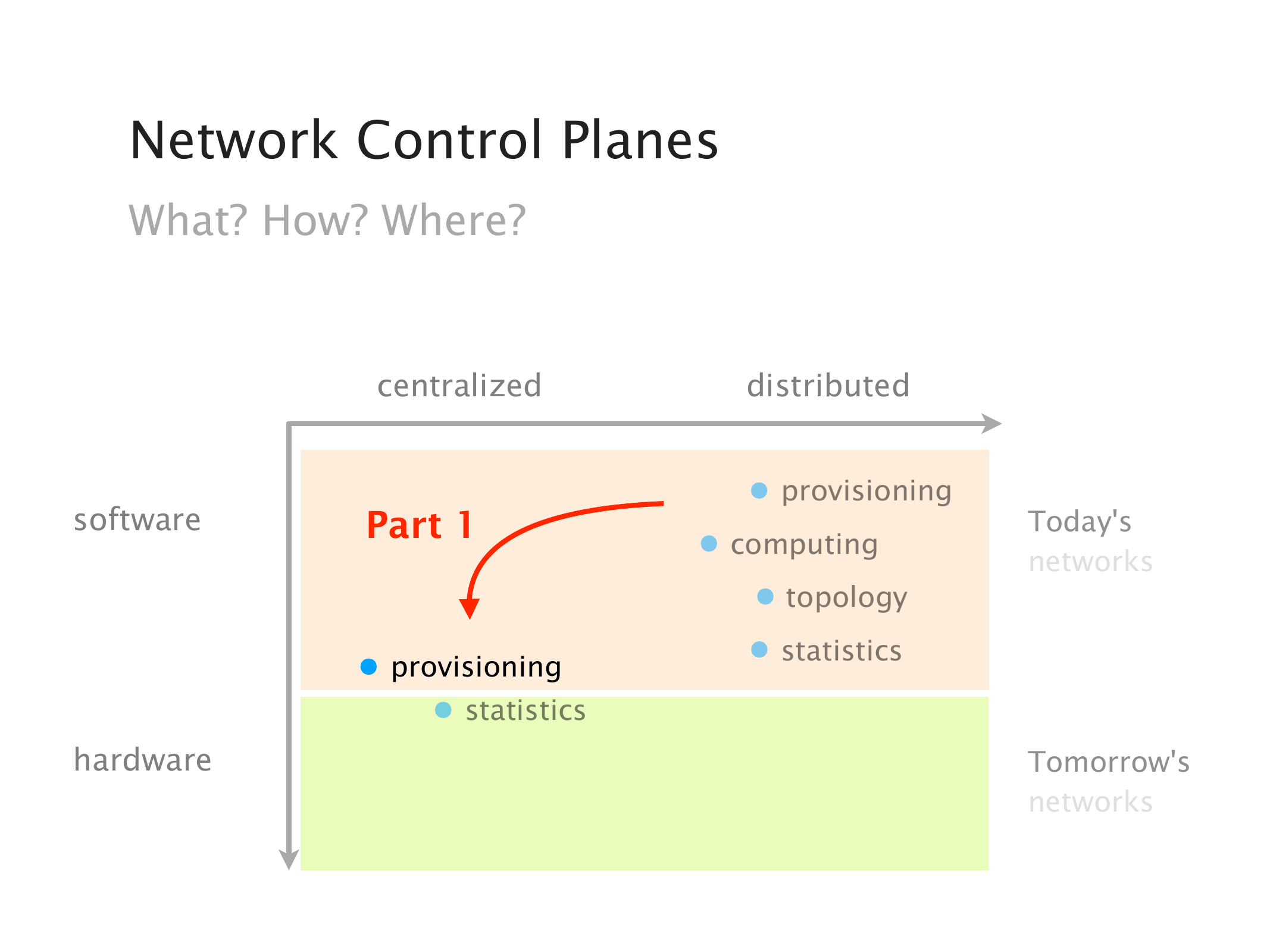 Network Control Planes

What? How? Where?

centralized

distributed

software

Part 1

provisioning

computing

topology

statistics

Today's networks

provisioning

statistics

hardware

Tomorrow's networks